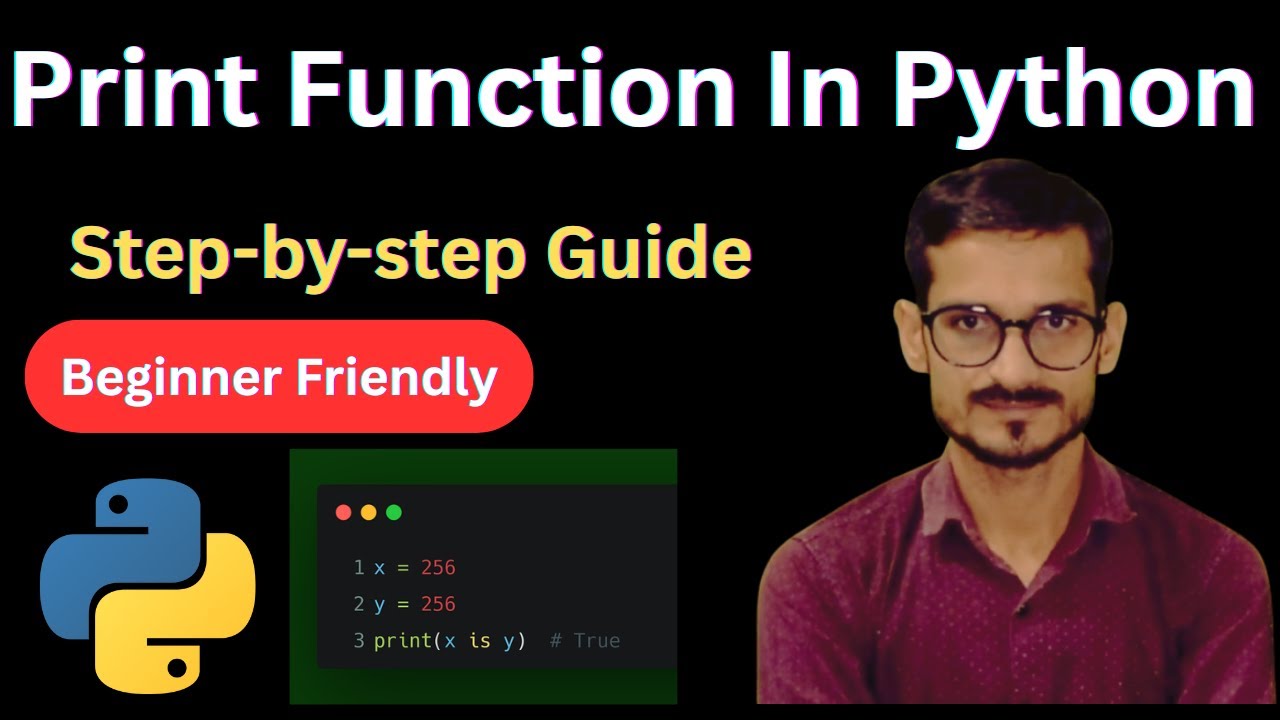 Print Function In Python

Step-by-step Guide

Beginner Friendly

1 x = 256
2 y = 256
3 print(x is y) # True